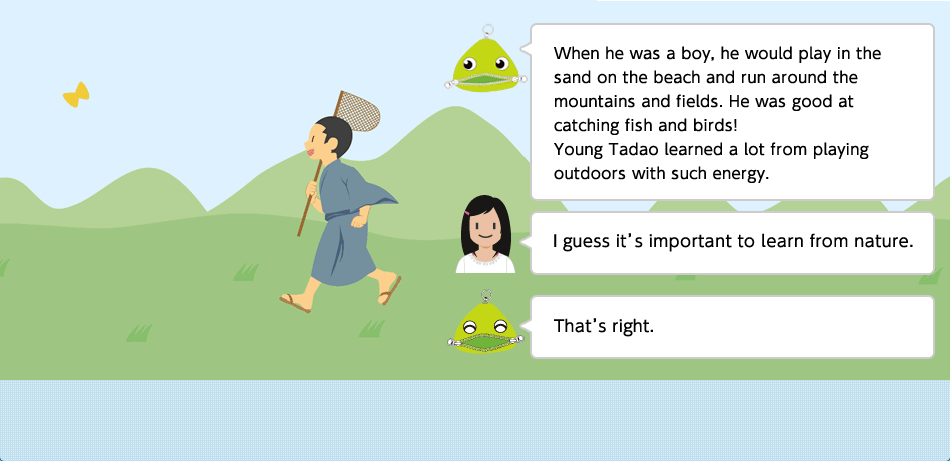 When he was a boy, he would play in the sand on the beach and run around the mountains and fields. He was good at catching fish and birds!
Young Tadao learned a lot from playing outdoors with such energy.

I guess it's important to learn from nature.

That's right.